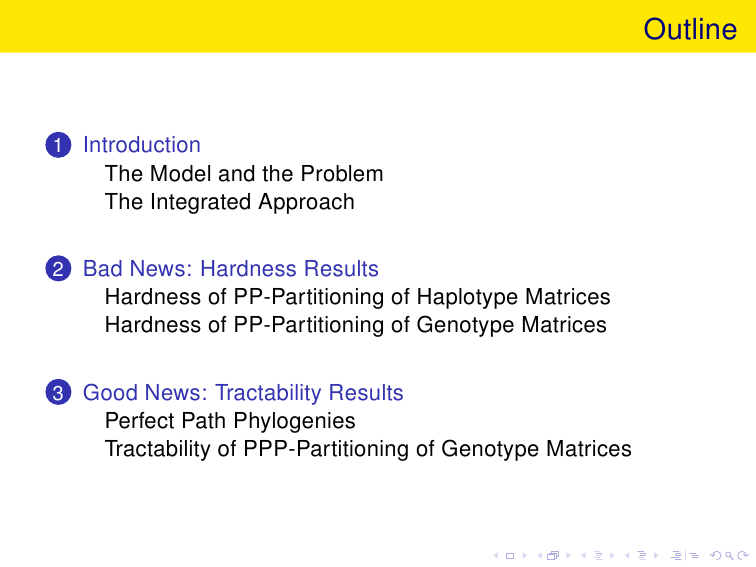 Outline

1 Introduction
The Model and the Problem
The Integrated Approach

2 Bad News: Hardness Results
Hardness of PP-Partitioning of Haplotype Matrices
Hardness of PP-Partitioning of Genotype Matrices

3 Good News: Tractability Results
Perfect Path Phylogenies
Tractability of PPP-Partitioning of Genotype Matrices